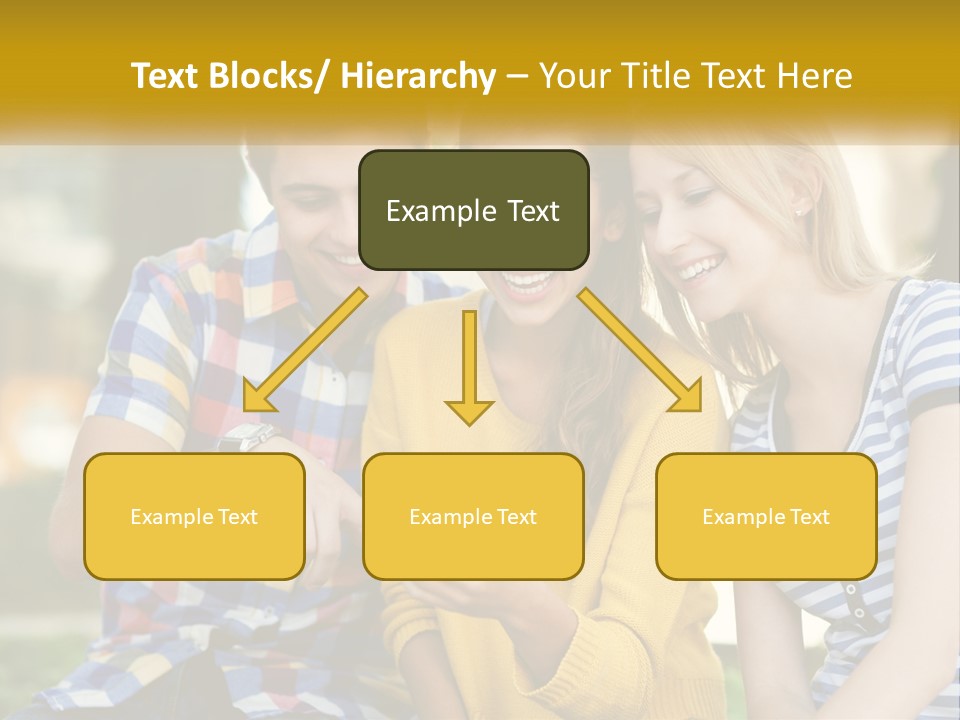 Text Blocks/ Hierarchy – Your Title Text Here

Example Text

Example Text

Example Text

Example Text